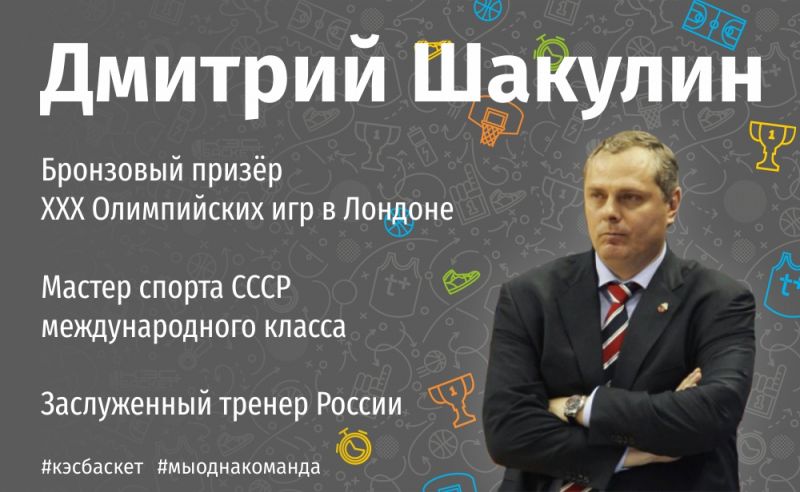 Дмитрий Шакулин

Бронзовый призёр
XXX Олимпийских игр в Лондоне

Мастер спорта СССР
международного класса

Заслуженный тренер России

#кэсбаскет #мыоднакоманда